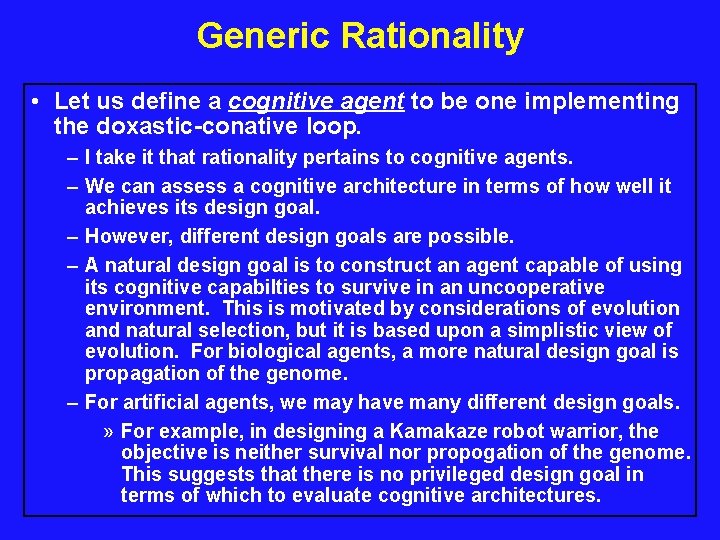 Generic Rationality

• Let us define a cognitive agent to be one implementing the doxastic-conative loop.

– I take it that rationality pertains to cognitive agents.

– We can assess a cognitive architecture in terms of how well it achieves its design goal.

– However, different design goals are possible.

– A natural design goal is to construct an agent capable of using its cognitive capabilties to survive in an uncooperative environment. This is motivated by considerations of evolution and natural selection, but it is based upon a simplistic view of evolution. For biological agents, a more natural design goal is propagation of the genome.

– For artificial agents, we may have many different design goals.

» For example, in designing a Kamakaze robot warrior, the objective is neither survival nor propogation of the genome. This suggests that there is no privileged design goal in terms of which to evaluate cognitive architectures.